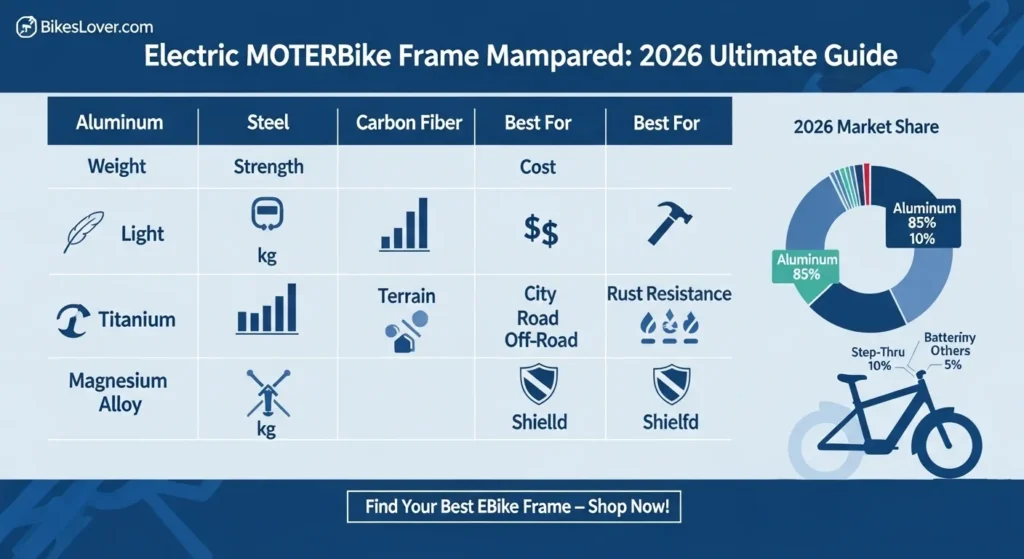 BikesLover.com

Electric MOTERBike Frame Mampared: 2026 Ultimate Guide

| Aluminum | Steel | Carbon Fiber | Best For | Best For |
|---|---|---|---|---|
| Weight | Strength | | Cost | |
| Light | kg | | $$ | |
| Titanium | | Terrain | City Road Off-Road | Rust Resistance |
| Magnesium Alloy | kg | | Shielld | Shielfd |

2026 Market Share

Aluminum 85% 10%

Aluminum 85%

Step-Thru 10%

Batteriny Others 5%

Find Your Best EBike Frame – Shop Now!